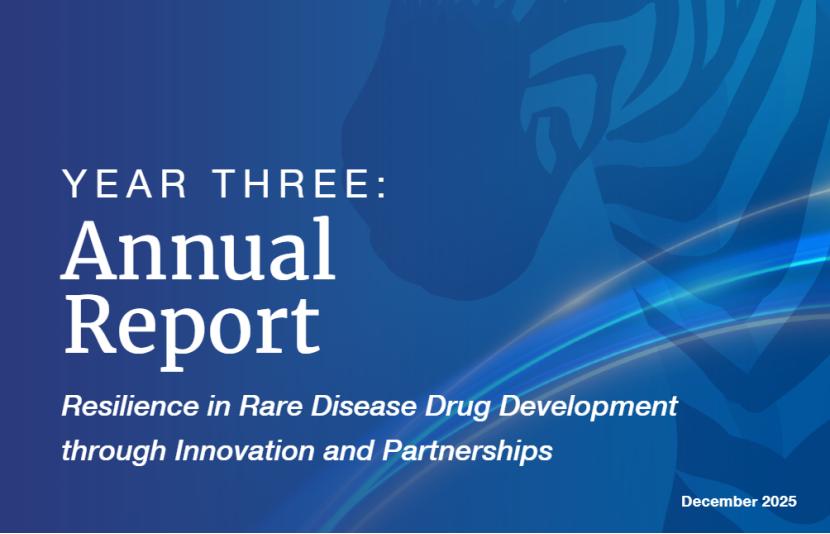 YEAR THREE:
Annual Report

Resilience in Rare Disease Drug Development through Innovation and Partnerships

December 2025